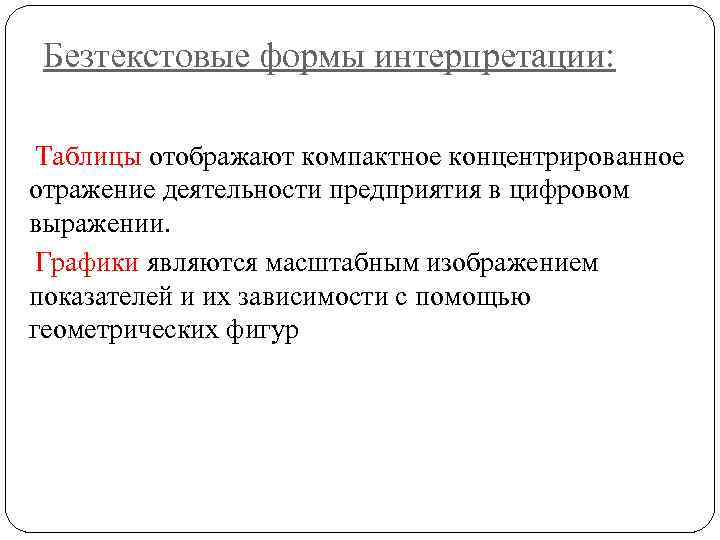 Безтекстовые формы интерпретации:

Таблицы отображают компактное концентрированное отражение деятельности предприятия в цифровом выражении.

Графики являются масштабным изображением показателей и их зависимости с помощью геометрических фигур